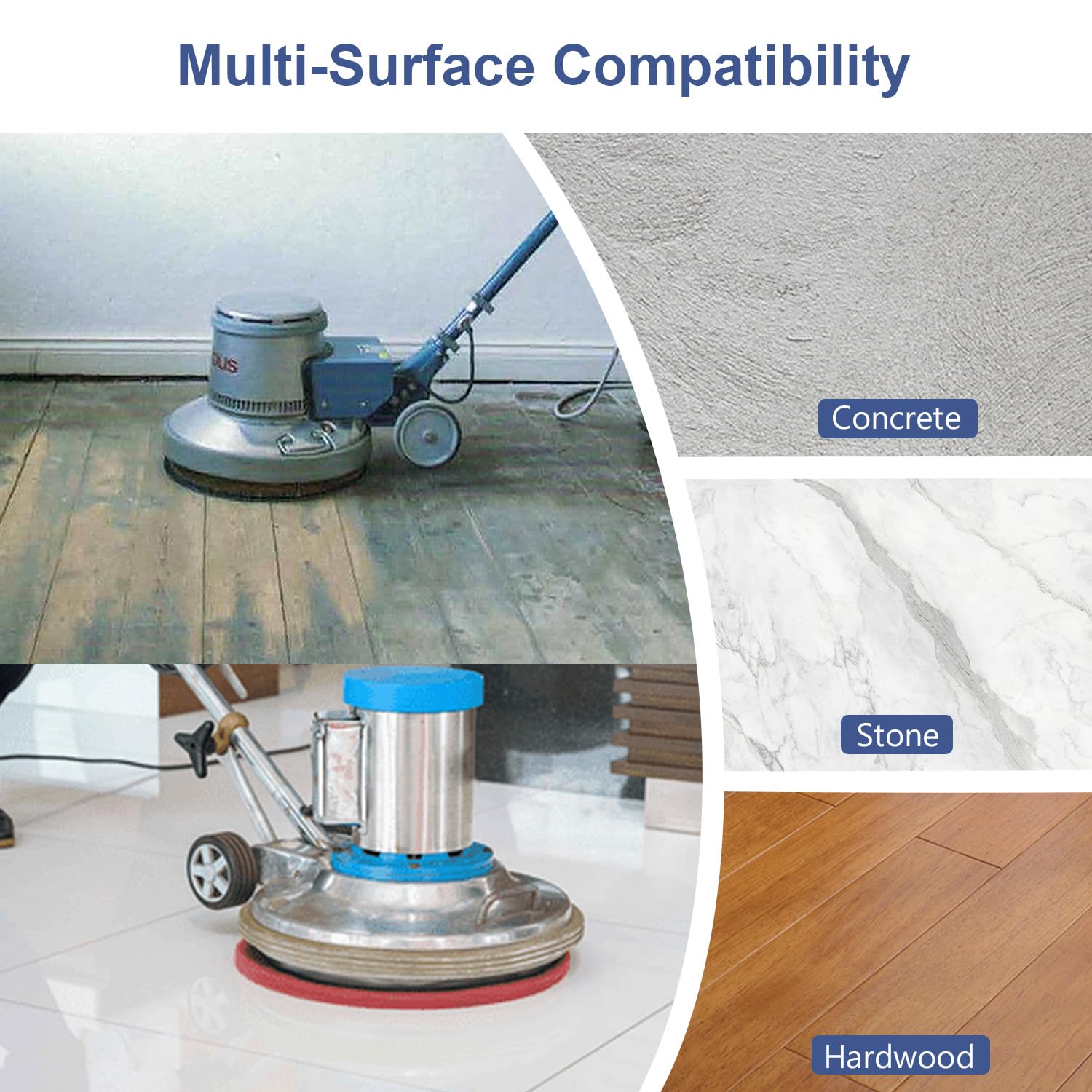 Multi-Surface Compatibility

Concrete

Stone

Hardwood